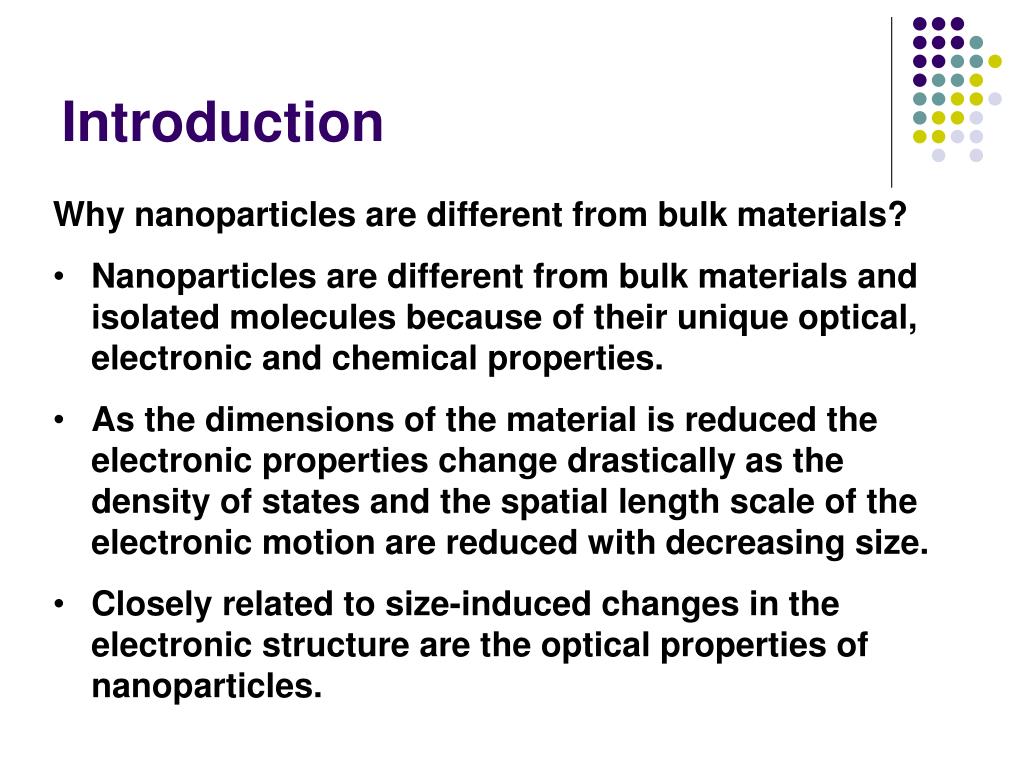 Introduction

Why nanoparticles are different from bulk materials?

• Nanoparticles are different from bulk materials and isolated molecules because of their unique optical, electronic and chemical properties.

• As the dimensions of the material is reduced the electronic properties change drastically as the density of states and the spatial length scale of the electronic motion are reduced with decreasing size.

• Closely related to size-induced changes in the electronic structure are the optical properties of nanoparticles.